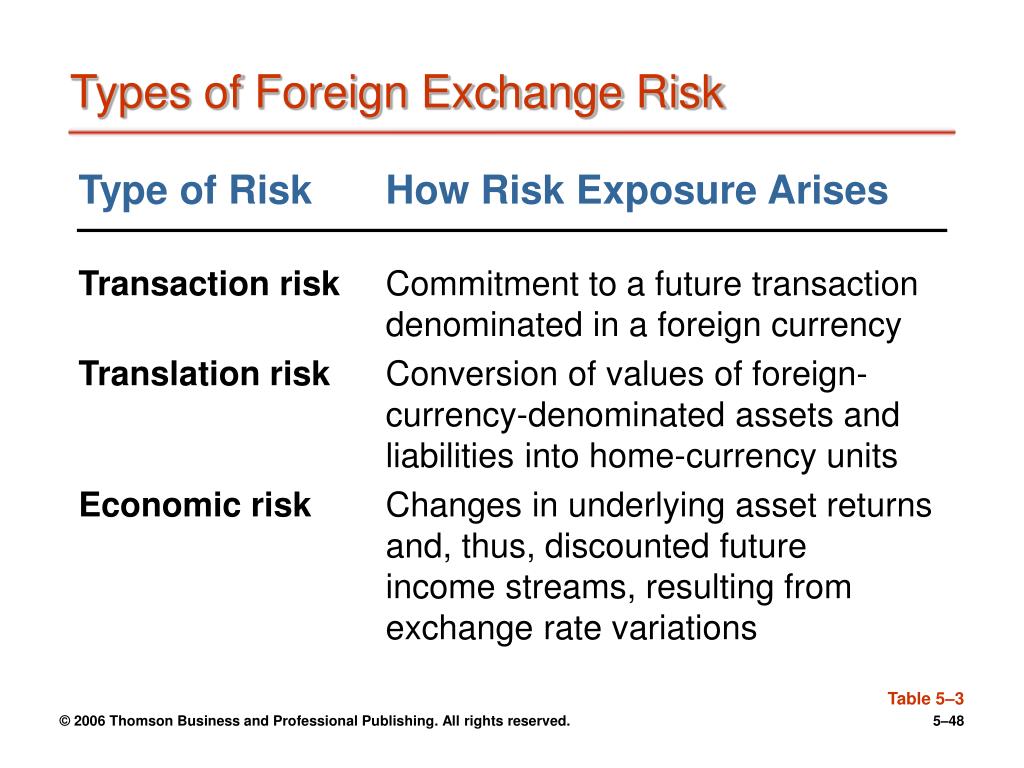 Types of Foreign Exchange Risk

| Type of Risk | How Risk Exposure Arises |
|---|---|
| Transaction risk | Commitment to a future transaction denominated in a foreign currency |
| Translation risk | Conversion of values of foreign-currency-denominated assets and liabilities into home-currency units |
| Economic risk | Changes in underlying asset returns and, thus, discounted future income streams, resulting from exchange rate variations |

Table 5–3

© 2006 Thomson Business and Professional Publishing. All rights reserved.

5–48